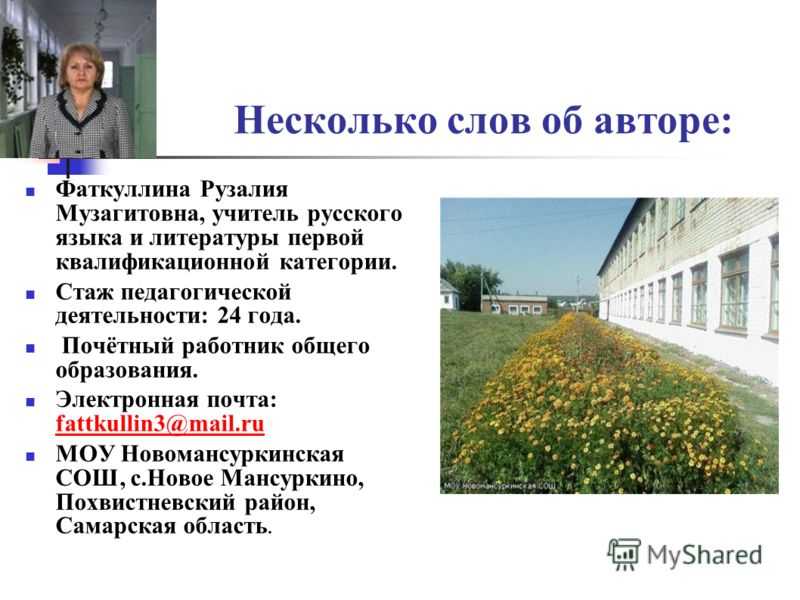 Несколько слов об авторе:

Фаткуллина Рузалия Музагитовна, учитель русского языка и литературы первой квалификационной категории.

Стаж педагогической деятельности: 24 года.

Почётный работник общего образования.

Электронная почта: fattkullin3@mail.ru

МОУ Новомансуркинская СОШ, с.Новое Мансуркино, Похвистневский район, Самарская область.

МОУ Новомансуркинская СОШ

MyShared